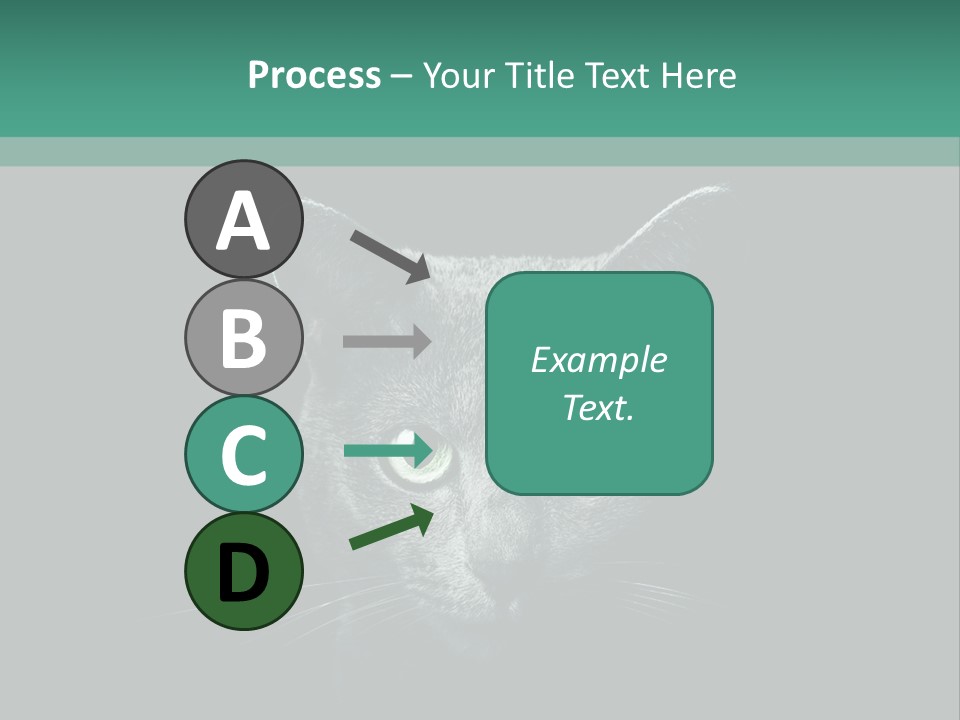 Process – Your Title Text Here

A

B

C

D

Example Text.